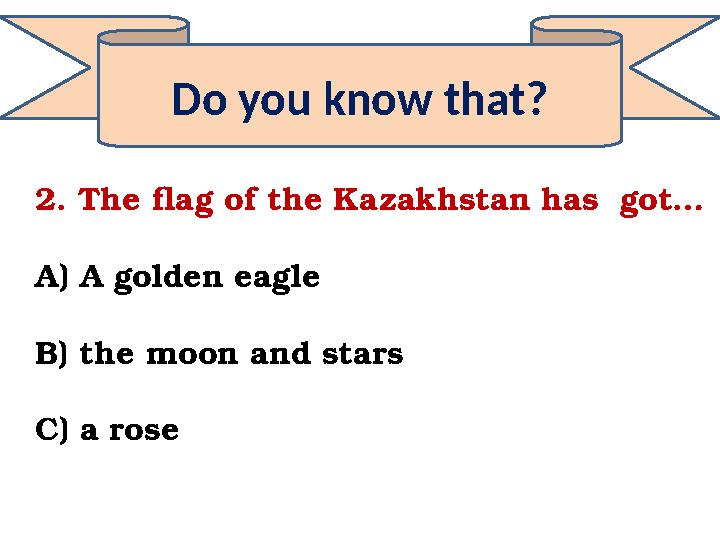 Do you know that?

2. The flag of the Kazakhstan has got...

A) A golden eagle

B) the moon and stars

C) a rose